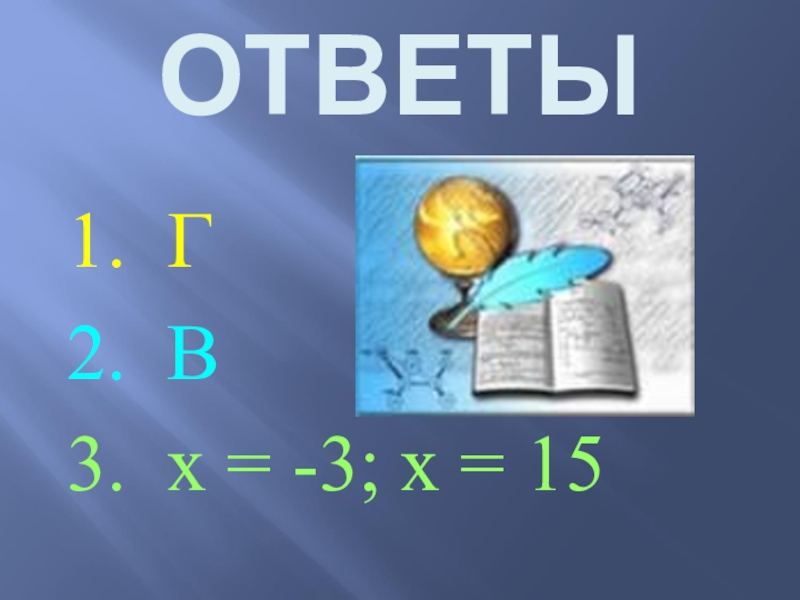 ОТВЕТЫ

1. Г
2. В
3. $x = -3$; $x = 15$